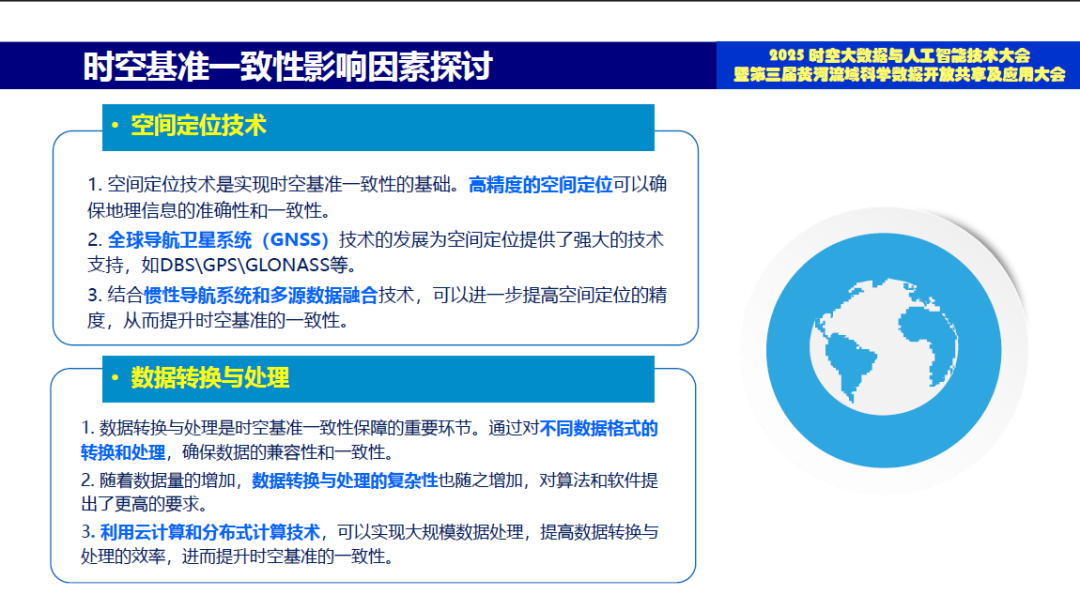 时空基准一致性影响因素探讨

2025 时空大数据与人工智能技术大会
暨第三届黄河流域科学数据开放共享及应用大会

• 空间定位技术

1. 空间定位技术是实现时空基准一致性的基础。高精度的空间定位可以确保地理信息的准确性和一致性。

2. 全球导航卫星系统（GNSS）技术的发展为空间定位提供了强大的技术支持，如DBS\GPS\GLONASS等。

3. 结合惯性导航系统和多源数据融合技术，可以进一步提高空间定位的精度，从而提升时空基准的一致性。

• 数据转换与处理

1. 数据转换与处理是时空基准一致性保障的重要环节。通过对不同数据格式的转换和处理，确保数据的兼容性和一致性。

2. 随着数据量的增加，数据转换与处理的复杂性也随之增加，对算法和软件提出了更高的要求。

3. 利用云计算和分布式计算技术，可以实现大规模数据处理，提高数据转换与处理的效率，进而提升时空基准的一致性。